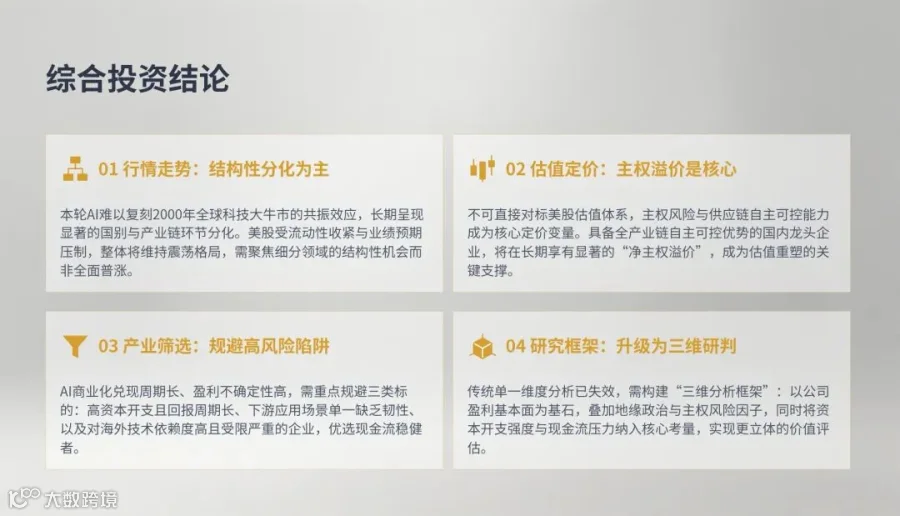 综合投资结论

01 行情走势：结构性分化为主

本轮AI难以复刻2000年全球科技大牛市的共振效应，长期呈现显著的国别与产业链环节分化。美股受流动性收紧与业绩预期压制，整体将维持震荡格局，需聚焦细分领域的结构性机会而非全面普涨。

02 估值定价：主权溢价是核心

不可直接对标美股估值体系，主权风险与供应链自主可控能力成为核心定价变量。具备全产业链自主可控优势的国内龙头企业，将在长期享有显著的“净主权溢价”，成为估值重塑的关键支撑。

03 产业筛选：规避高风险陷阱

AI商业化兑现周期长、盈利不确定性高，需重点规避三类标的：高资本开支且回报周期长、下游应用场景单一缺乏韧性、以及对海外技术依赖度高且受限严重的企业，优选现金流稳健者。

04 研究框架：升级为三维研判

传统单一维度分析已失效，需构建“三维分析框架”：以公司盈利基本面为基石，叠加地缘政治与主权风险因子，同时将资本开支强度与现金流压力纳入核心考量，实现更立体的价值评估。

大数跨境